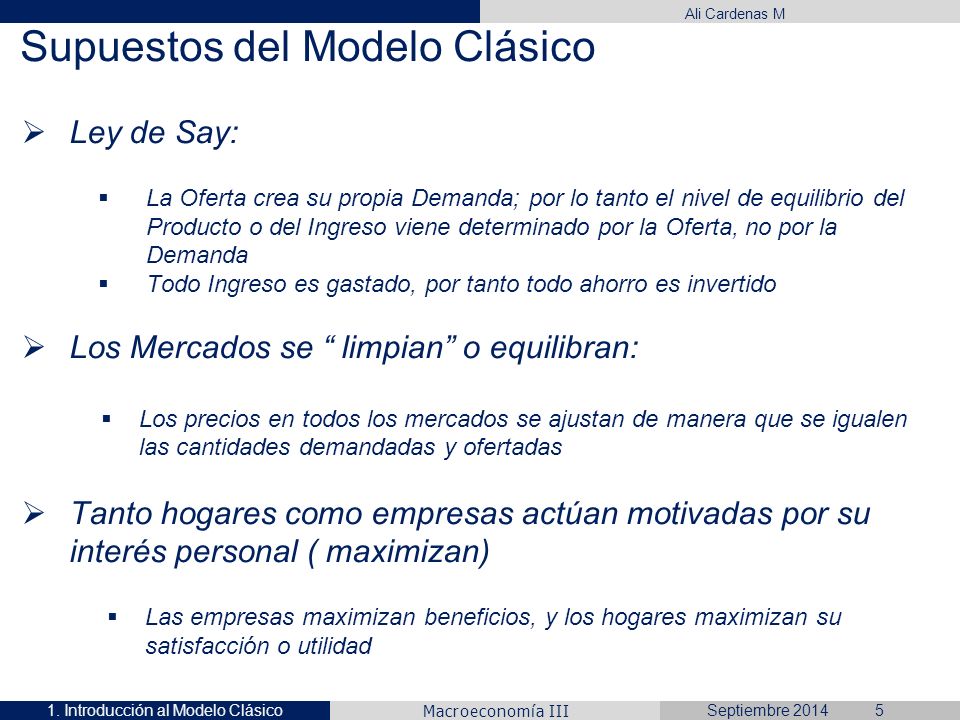 Ali Cardenas M

Supuestos del Modelo Clásico

➢ Ley de Say:

▪ La Oferta crea su propia Demanda; por lo tanto el nivel de equilibrio del Producto o del Ingreso viene determinado por la Oferta, no por la Demanda
▪ Todo Ingreso es gastado, por tanto todo ahorro es invertido

➢ Los Mercados se “ limpian” o equilibran:

▪ Los precios en todos los mercados se ajustan de manera que se igualen las cantidades demandadas y ofertadas

➢ Tanto hogares como empresas actúan motivadas por su interés personal ( maximizan)

▪ Las empresas maximizan beneficios, y los hogares maximizan su satisfacción o utilidad

1. Introducción al Modelo Clásico
Macroeconomía III
Septiembre 2014
5